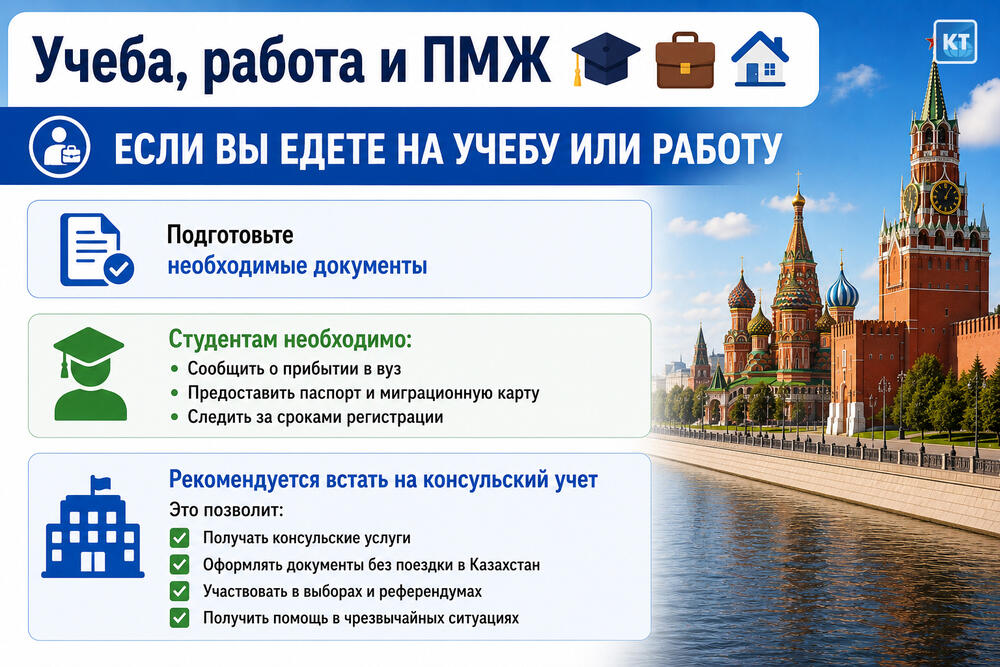 Учеба, работа и ПМЖ

KT

ЕСЛИ ВЫ ЕДЕТЕ НА УЧЕБУ ИЛИ РАБОТУ

Подготовьте необходимые документы

Студентам необходимо:
• Сообщить о прибытии в вуз
• Предоставить паспорт и миграционную карту
• Следить за сроками регистрации

Рекомендуется встать на консульский учет
Это позволит:
Получать консульские услуги
Оформлять документы без поездки в Казахстан
Участвовать в выборах и референдумах
Получить помощь в чрезвычайных ситуациях